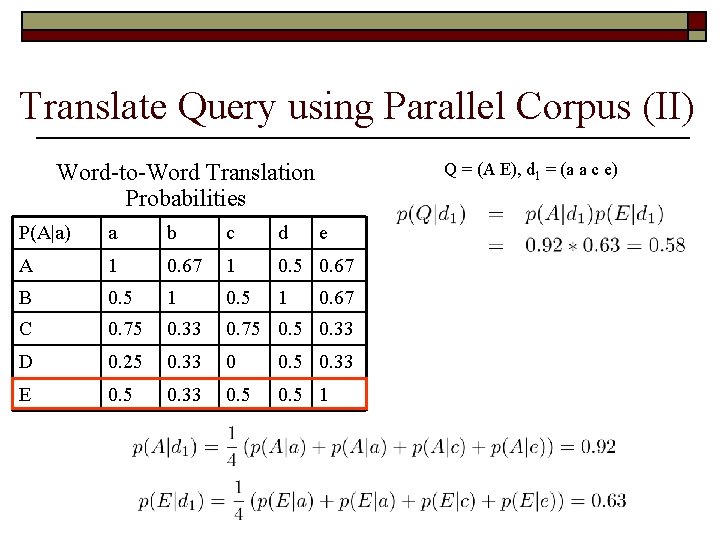 Translate Query using Parallel Corpus (II)

Word-to-Word Translation Probabilities

| P(A\|a) | a | b | c | d | e |
|---|---|---|---|---|---|
| A | 1 | 0.67 | 1 | 0.5 | 0.67 |
| B | 0.5 | 1 | 0.5 | 1 | 0.67 |
| C | 0.75 | 0.33 | 0.75 | 0.5 | 0.33 |
| D | 0.25 | 0.33 | 0 | 0.5 | 0.33 |
| E | 0.5 | 0.33 | 0.5 | 0.5 | 1 |

Q = (A E), $d_1$ = (a a c e)

$p(Q|d_1) = p(A|d_1)p(E|d_1)$
$= 0.92 * 0.63 = 0.58$

$p(A|d_1) = \frac{1}{4}(p(A|a) + p(A|a) + p(A|c) + p(A|e)) = 0.92$

$p(E|d_1) = \frac{1}{4}(p(E|a) + p(E|a) + p(E|c) + p(E|e)) = 0.63$